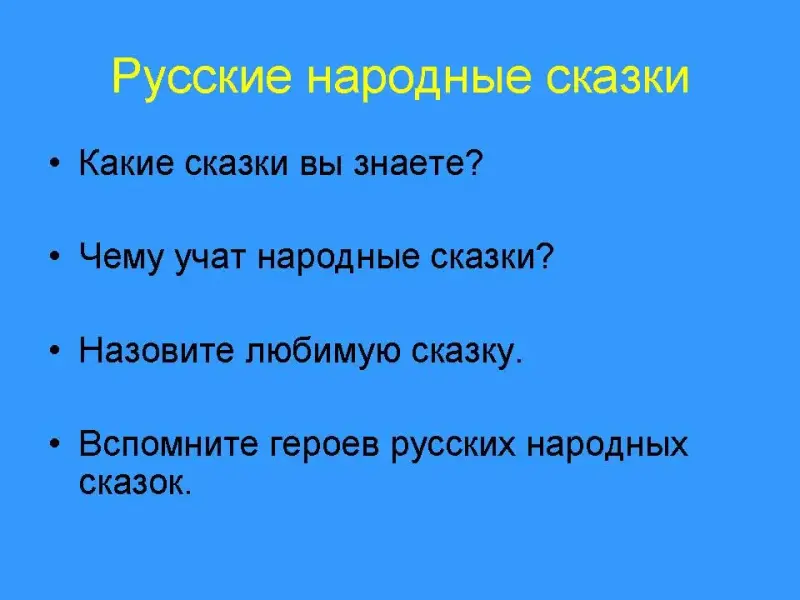 Русские народные сказки

• Какие сказки вы знаете?

• Чему учат народные сказки?

• Назовите любимую сказку.

• Вспомните героев русских народных сказок.